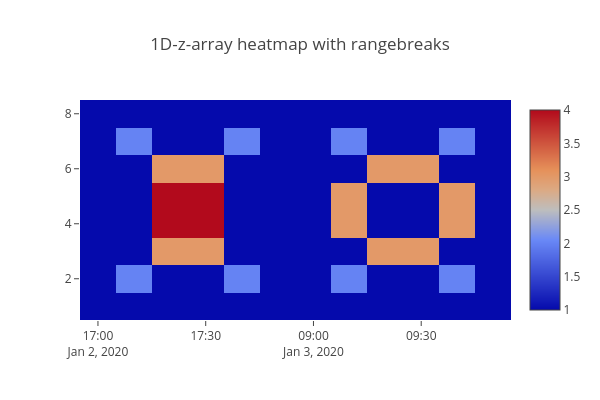 1D-z-array heatmap with rangebreaks

8
6
4
2

17:00
Jan 2, 2020
17:30
09:00
Jan 3, 2020
09:30

4
3.5
3
2.5
2
1.5
1